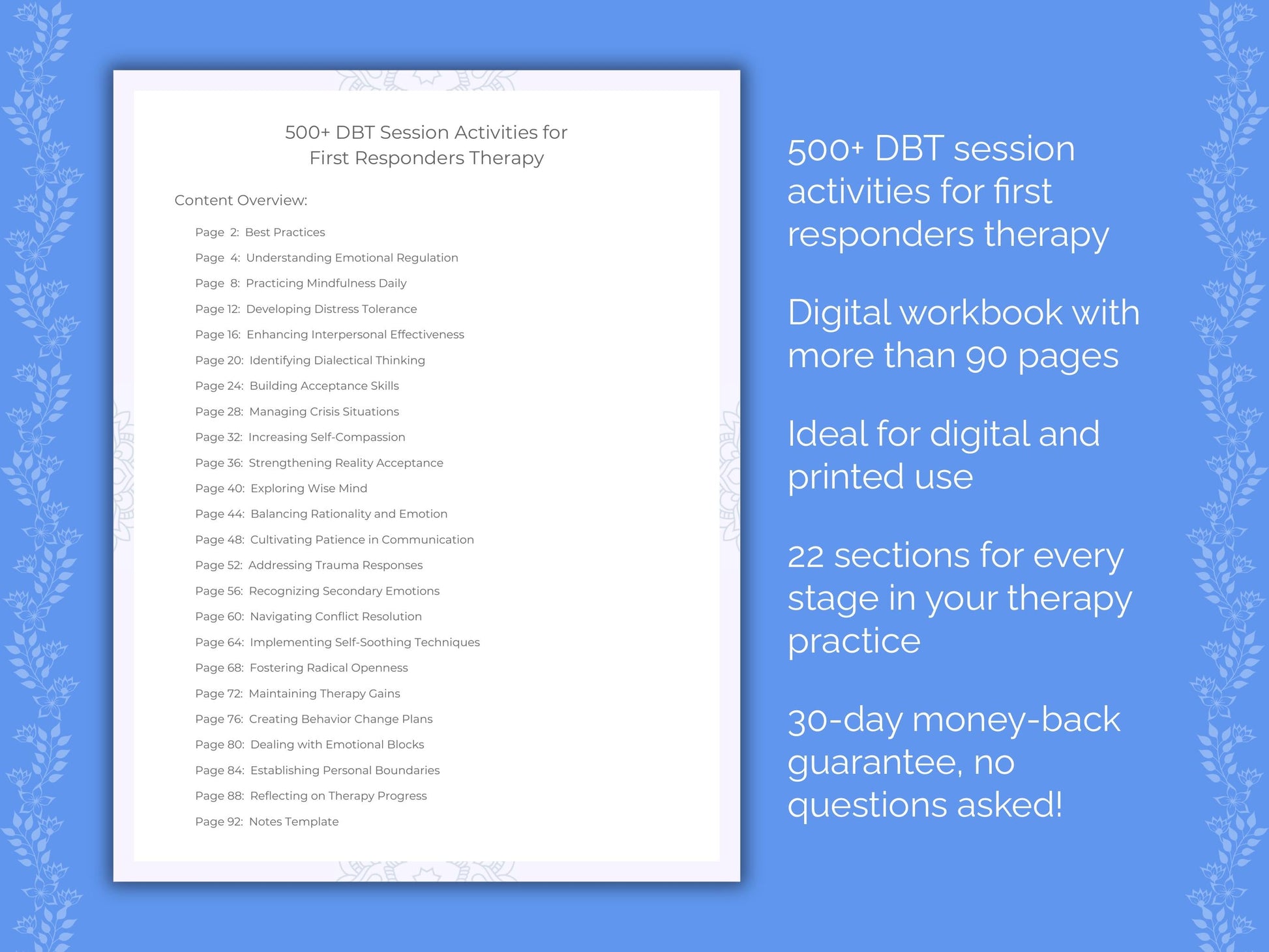 500+ DBT Session Activities for First Responders Therapy

Content Overview:

Page 2: Best Practices
Page 4: Understanding Emotional Regulation
Page 8: Practicing Mindfulness Daily
Page 12: Developing Distress Tolerance
Page 16: Enhancing Interpersonal Effectiveness
Page 20: Identifying Dialectical Thinking
Page 24: Building Acceptance Skills
Page 28: Managing Crisis Situations
Page 32: Increasing Self-Compassion
Page 36: Strengthening Reality Acceptance
Page 40: Exploring Wise Mind
Page 44: Balancing Rationality and Emotion
Page 48: Cultivating Patience in Communication
Page 52: Addressing Trauma Responses
Page 56: Recognizing Secondary Emotions
Page 60: Navigating Conflict Resolution
Page 64: Implementing Self-Soothing Techniques
Page 68: Fostering Radical Openness
Page 72: Maintaining Therapy Gains
Page 76: Creating Behavior Change Plans
Page 80: Dealing with Emotional Blocks
Page 84: Establishing Personal Boundaries
Page 88: Reflecting on Therapy Progress
Page 92: Notes Template

500+ DBT session activities for first responders therapy

Digital workbook with more than 90 pages

Ideal for digital and printed use

22 sections for every stage in your therapy practice

30-day money-back guarantee, no questions asked!